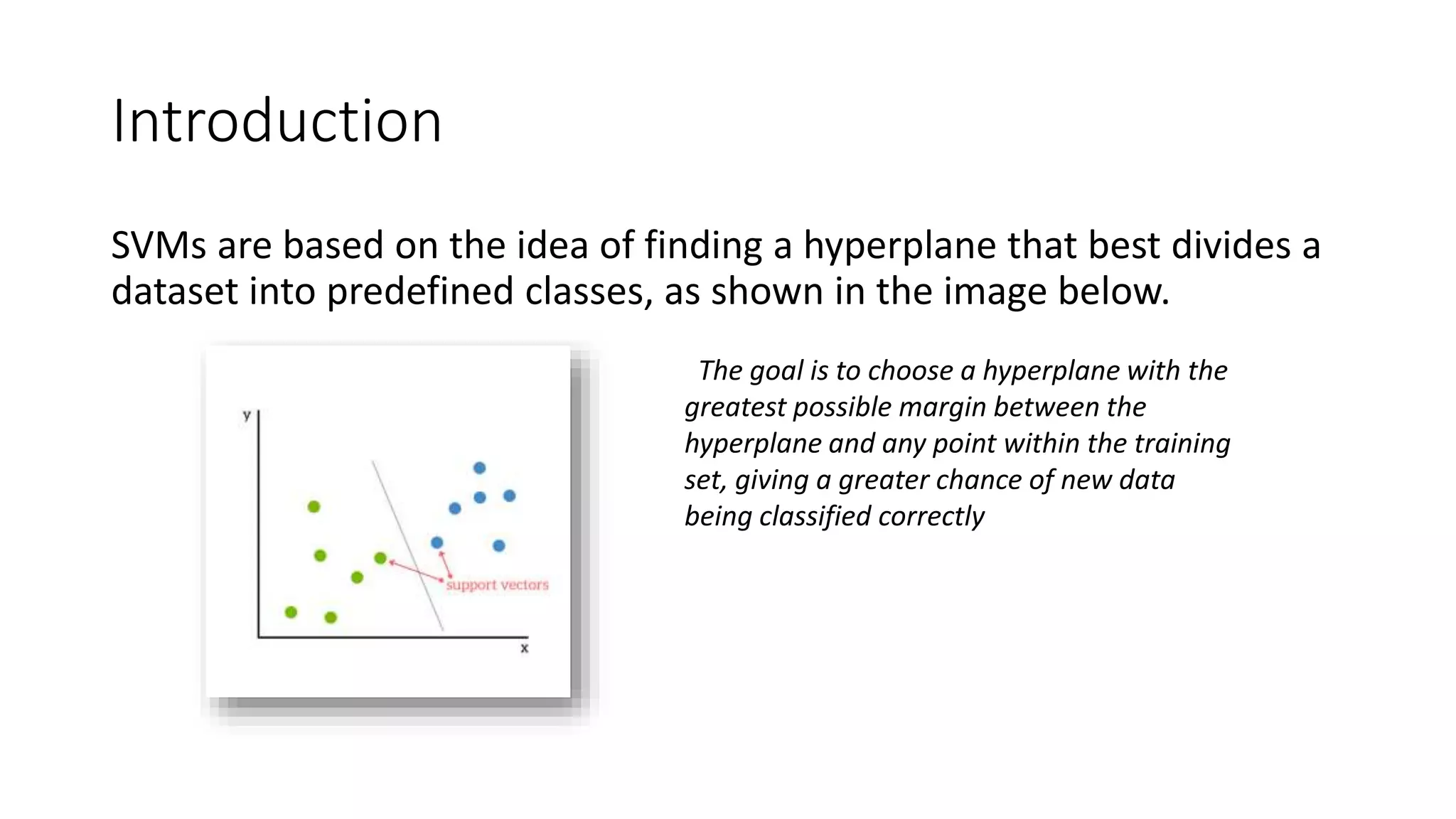 Introduction

SVMs are based on the idea of finding a hyperplane that best divides a dataset into predefined classes, as shown in the image below.

y

support vectors

x

The goal is to choose a hyperplane with the greatest possible margin between the hyperplane and any point within the training set, giving a greater chance of new data being classified correctly